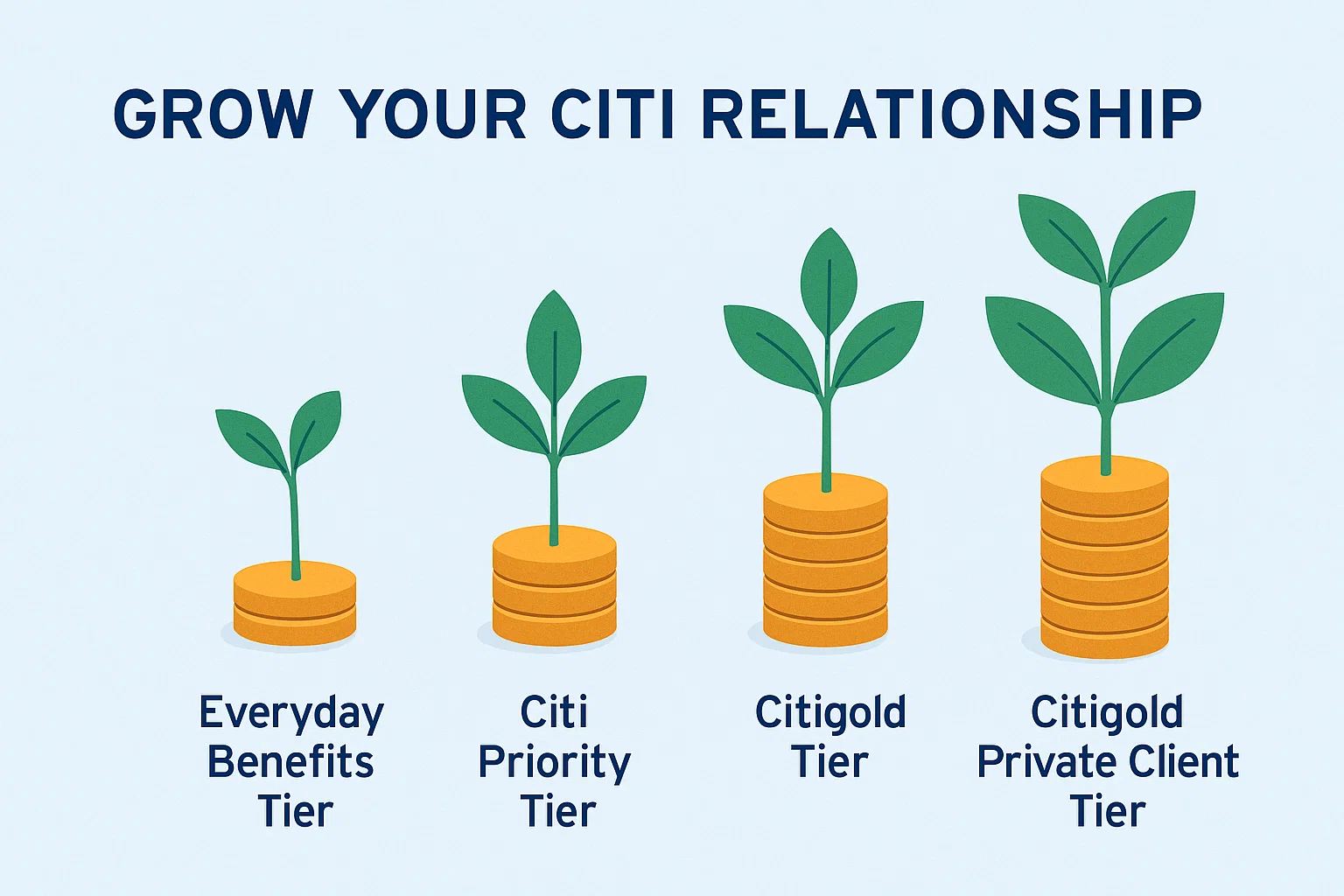 GROW YOUR CITI RELATIONSHIP

Everyday Benefits Tier

Citi Priority Tier

Citigold Tier

Citigold Private Client Tier